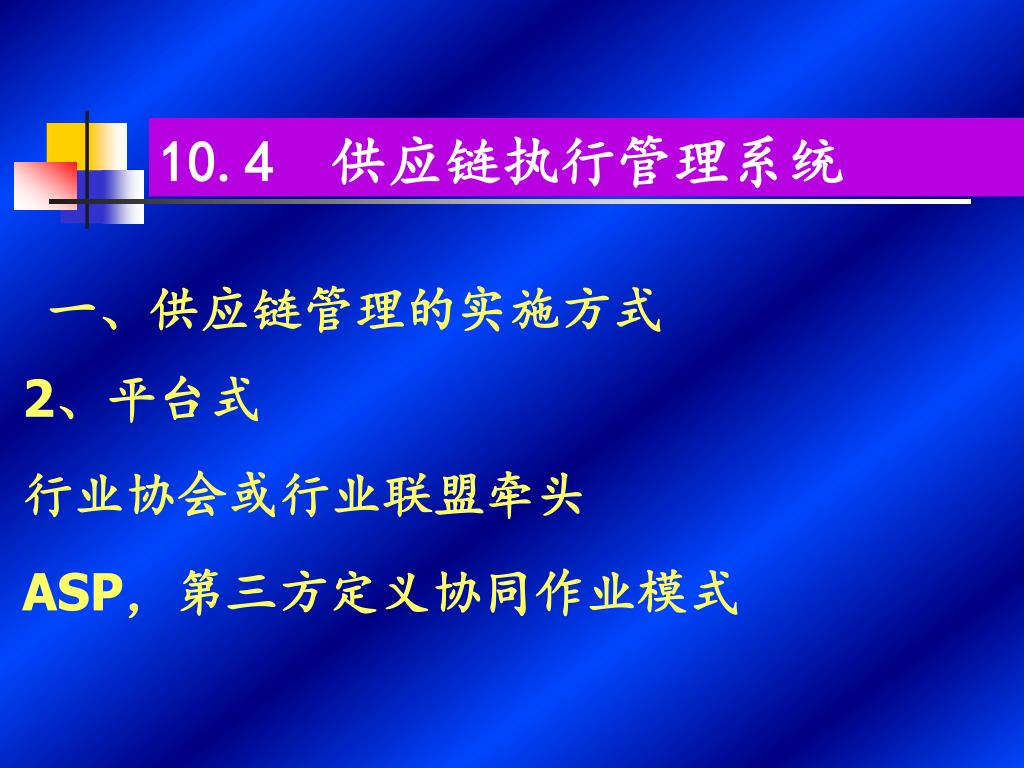 10.4　供应链执行管理系统

一、供应链管理的实施方式

2、平台式

行业协会或行业联盟牵头

ASP，第三方定义协同作业模式